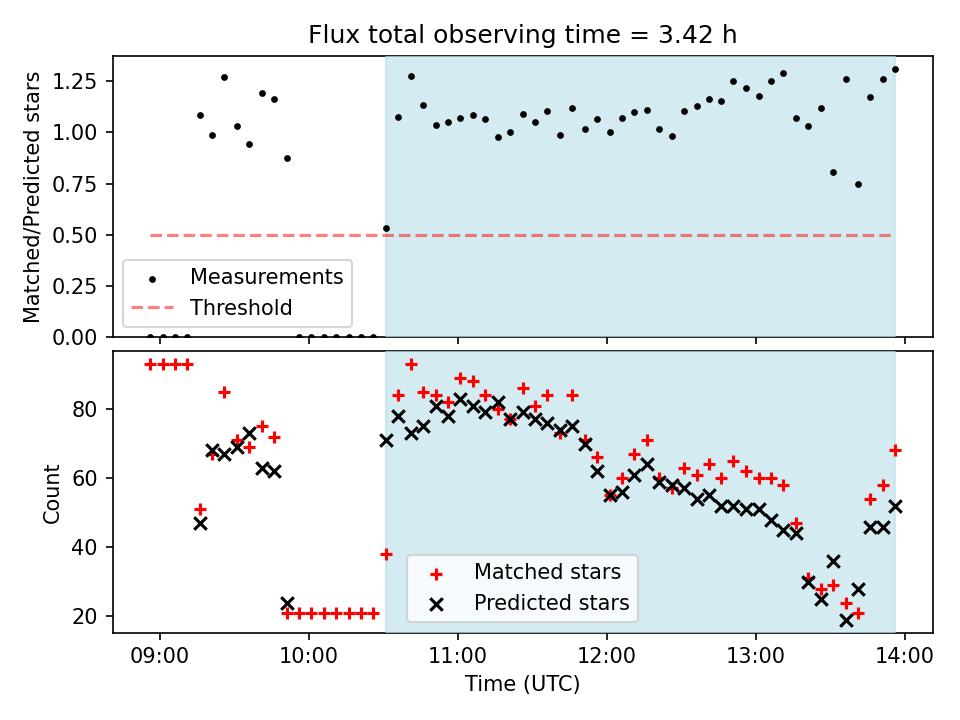 Flux total observing time = 3.42 h

Matched/Predicted stars

1.25
1.00
0.75
0.50
0.25
0.00

Measurements
Threshold

Count

80
60
40
20

Matched stars
Predicted stars

09:00
10:00
11:00
12:00
13:00
14:00

Time (UTC)